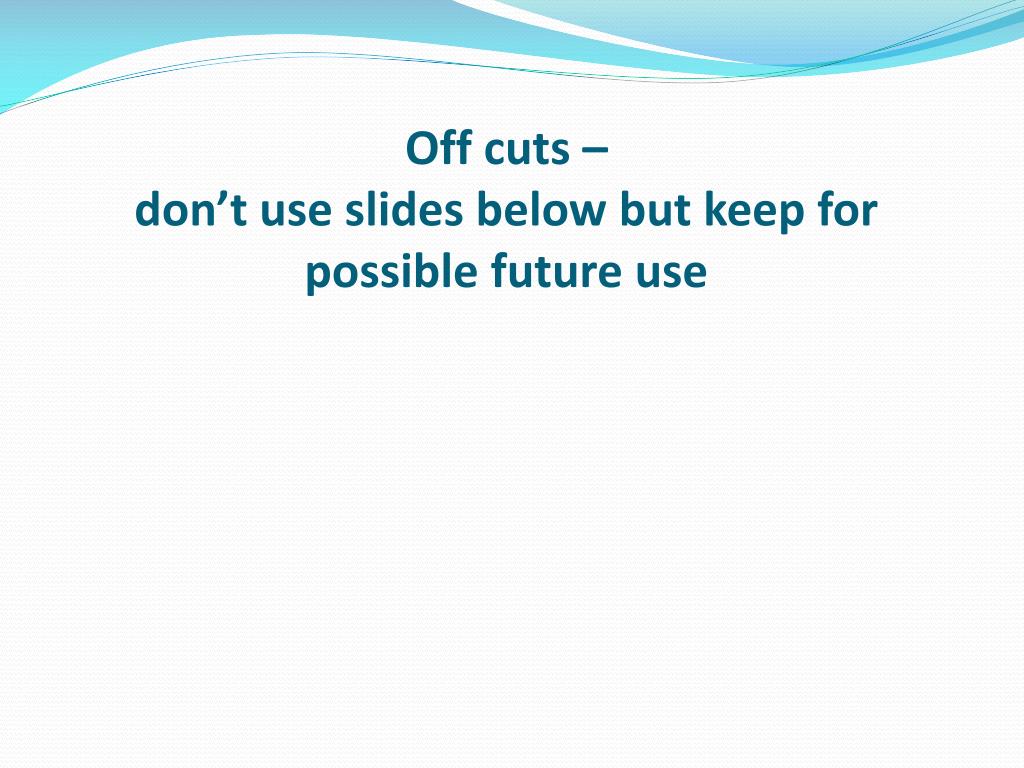 Off cuts –
don’t use slides below but keep for possible future use